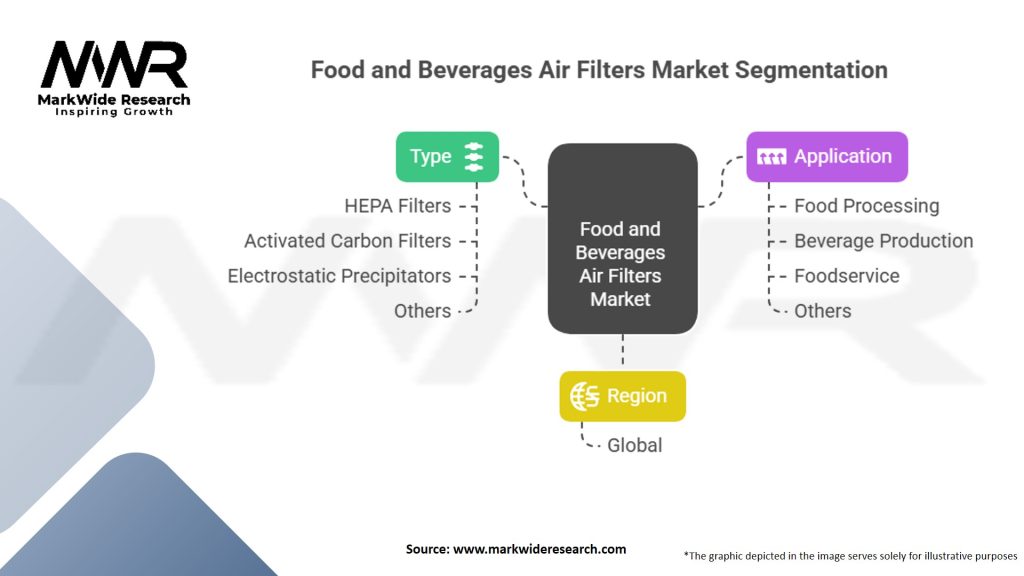 MWR
MarkWide Research
Inspiring Growth

Food and Beverages Air Filters Market Segmentation

Type

HEPA Filters
Activated Carbon Filters
Electrostatic Precipitators
Others

Food and Beverages Air Filters Market

Application

Food Processing
Beverage Production
Foodservice
Others

Region

Global

Source: www.markwideresearch.com

*The graphic depicted in the image serves solely for illustrative purposes